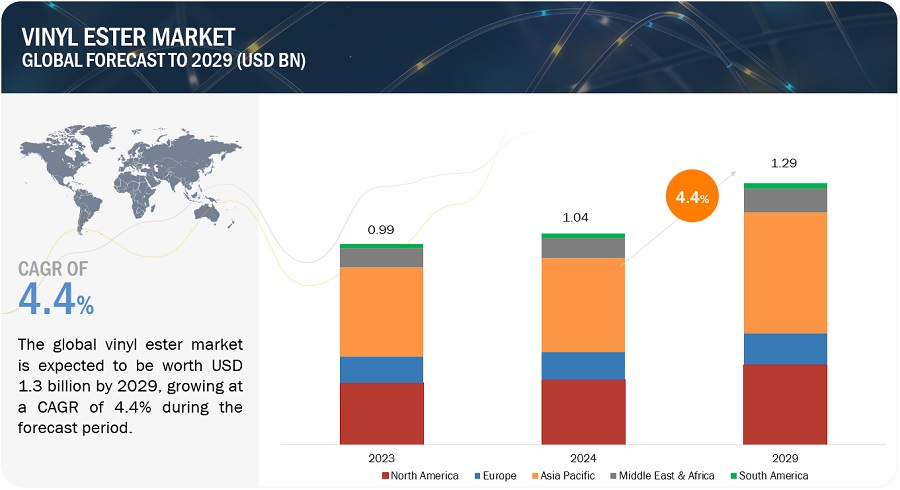 VINYL ESTER MARKET
GLOBAL FORECAST TO 2029 (USD BN)

CAGR OF
4.4%

The global vinyl ester market is expected to be worth USD 1.3 billion by 2029, growing at a CAGR of 4.4% during the forecast period.

0.99
1.04
4.4%
1.29

2023
2024
2029

North America
Europe
Asia Pacific
Middle East & Africa
South America